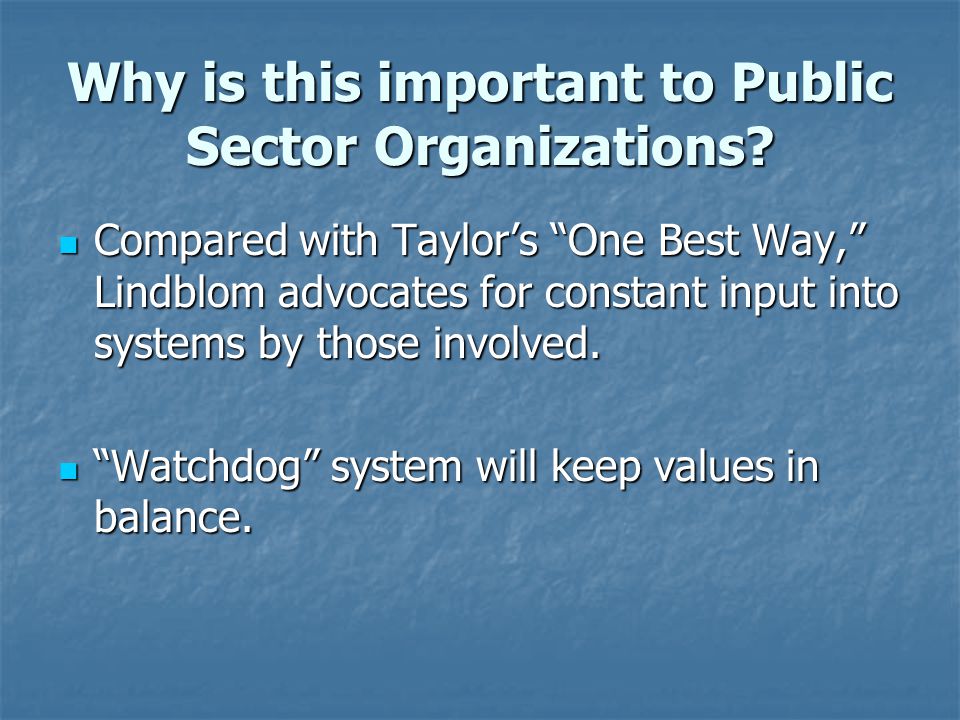 Why is this important to Public Sector Organizations?

Compared with Taylor’s “One Best Way,” Lindblom advocates for constant input into systems by those involved.

“Watchdog” system will keep values in balance.